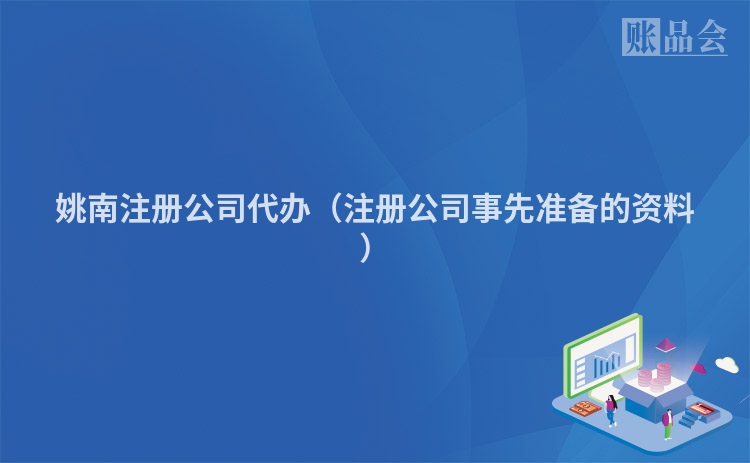 账品会

姚南注册公司代办（注册公司事先准备的资料）